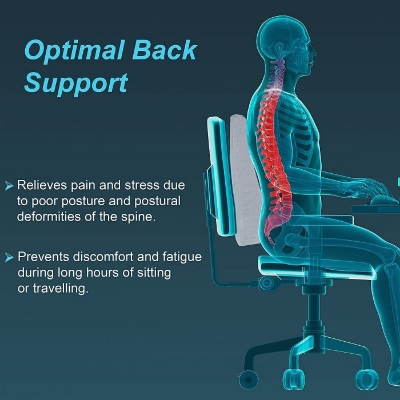 Optimal Back Support

➤ Relieves pain and stress due to poor posture and postural deformities of the spine.

➤ Prevents discomfort and fatigue during long hours of sitting or travelling.